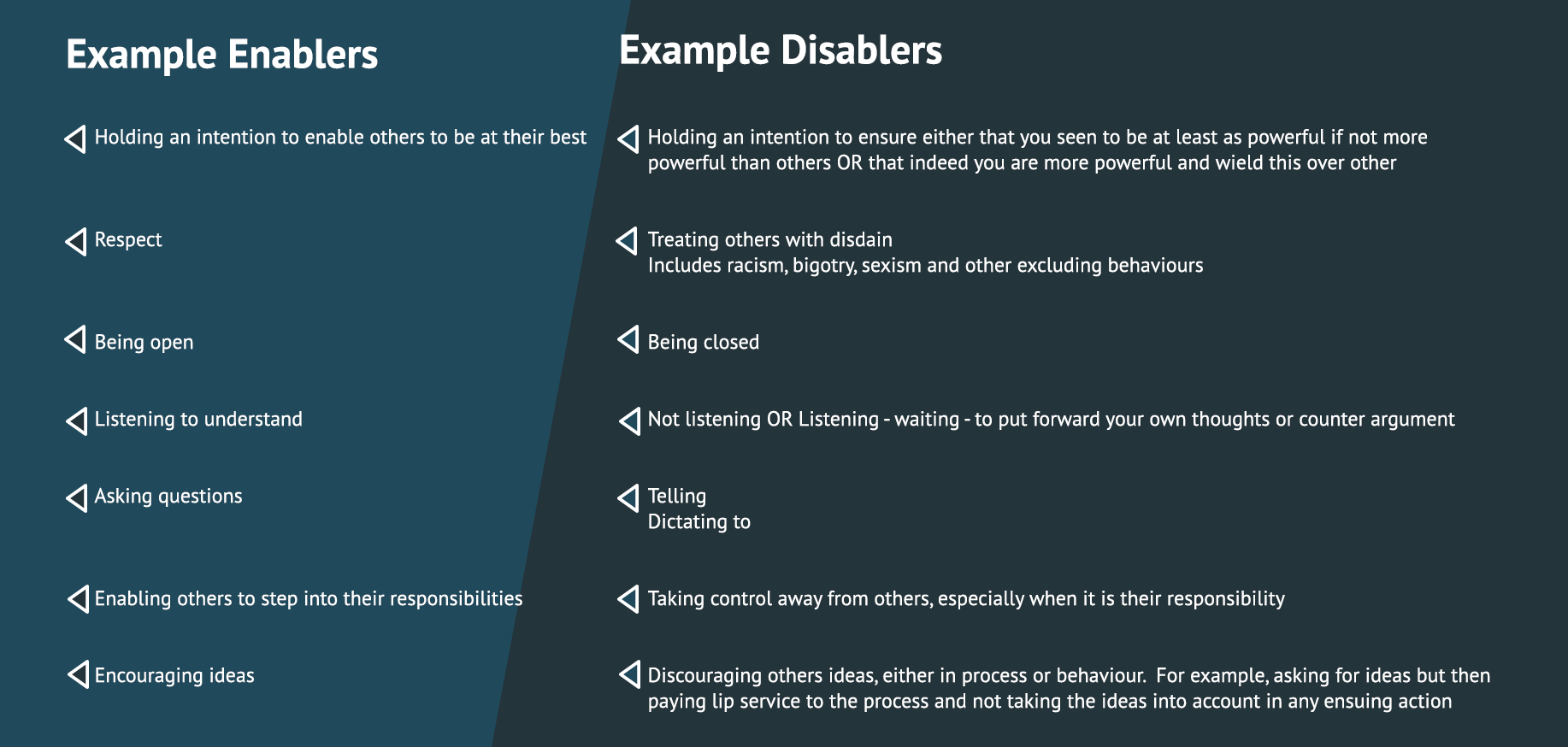 Example Enablers

Holding an intention to enable others to be at their best

Respect

Being open

Listening to understand

Asking questions

Enabling others to step into their responsibilities

Encouraging ideas

Example Disablers

Holding an intention to ensure either that you seen to be at least as powerful if not more powerful than others OR that indeed you are more powerful and wield this over other

Treating others with disdain
Includes racism, bigotry, sexism and other excluding behaviours

Being closed

Not listening OR Listening - waiting - to put forward your own thoughts or counter argument

Telling
Dictating to

Taking control away from others, especially when it is their responsibility

Discouraging others ideas, either in process or behaviour. For example, asking for ideas but then paying lip service to the process and not taking the ideas into account in any ensuing action